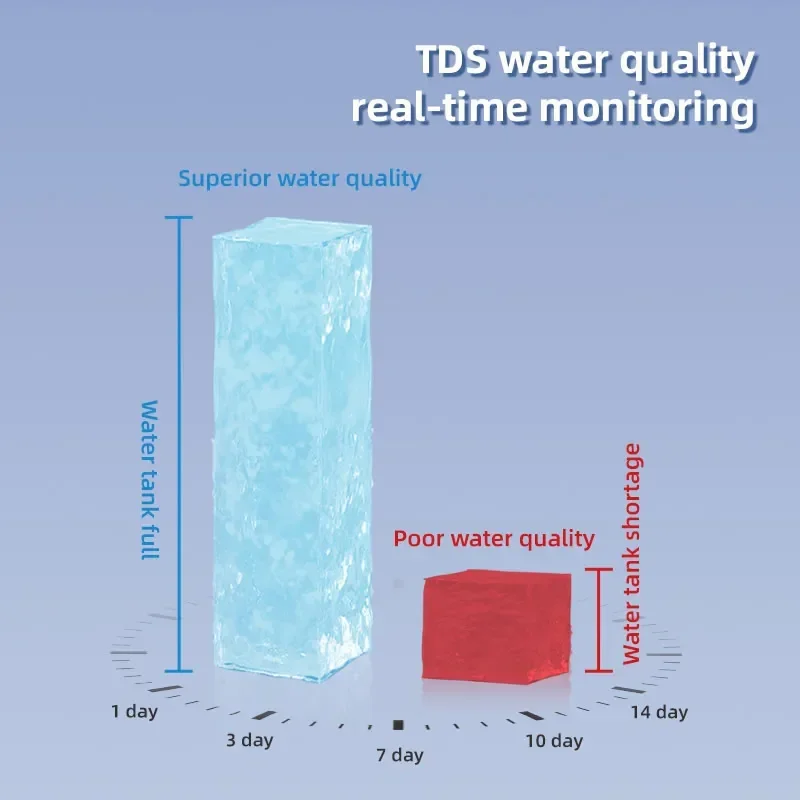 TDS water quality
real-time monitoring

Superior water quality

Water tank full

Poor water quality

Water tank shortage

1 day

3 day

7 day

10 day

14 day